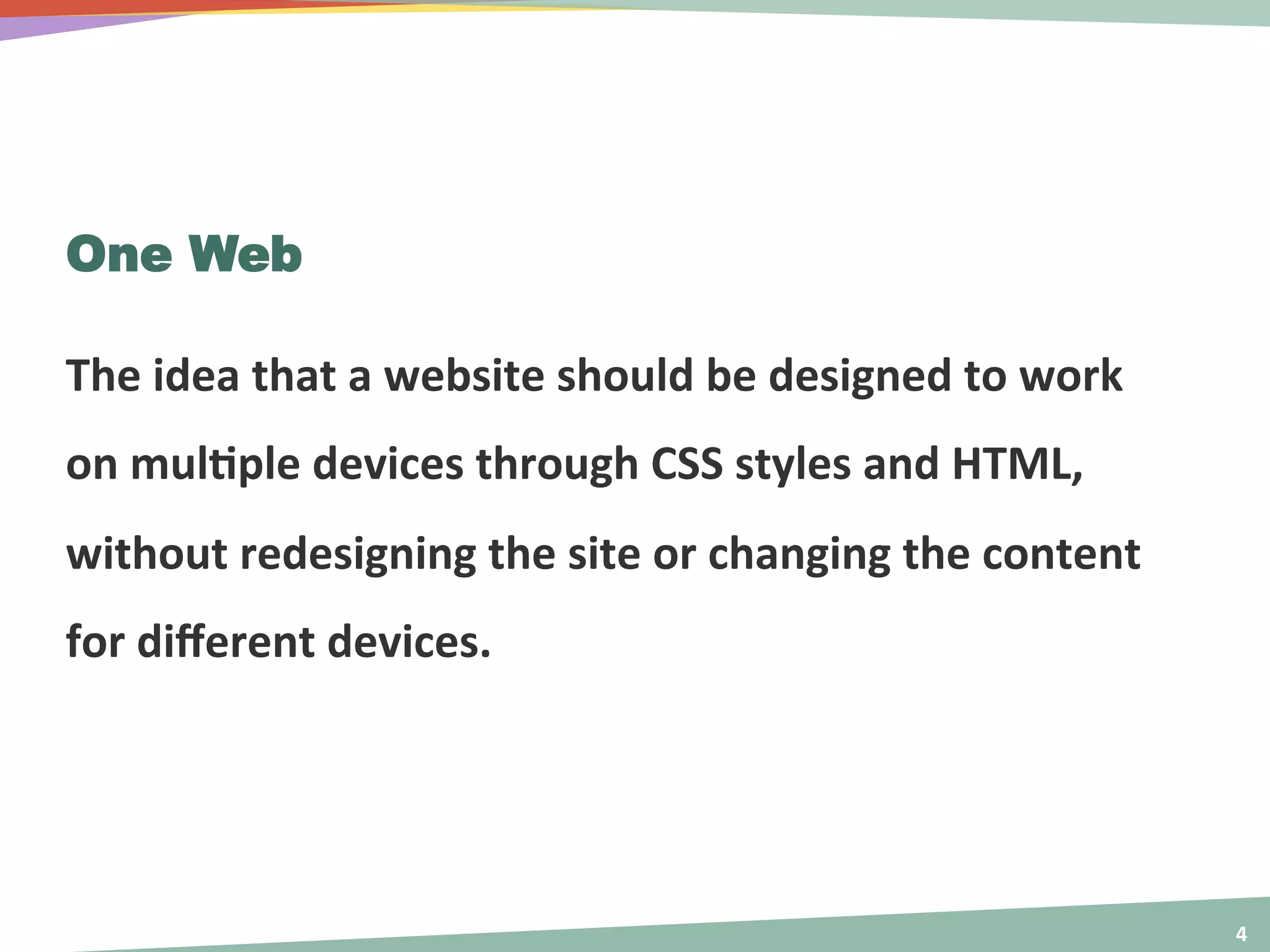 One Web

The idea that a website should be designed to work on multiple devices through CSS styles and HTML, without redesigning the site or changing the content for different devices.

4